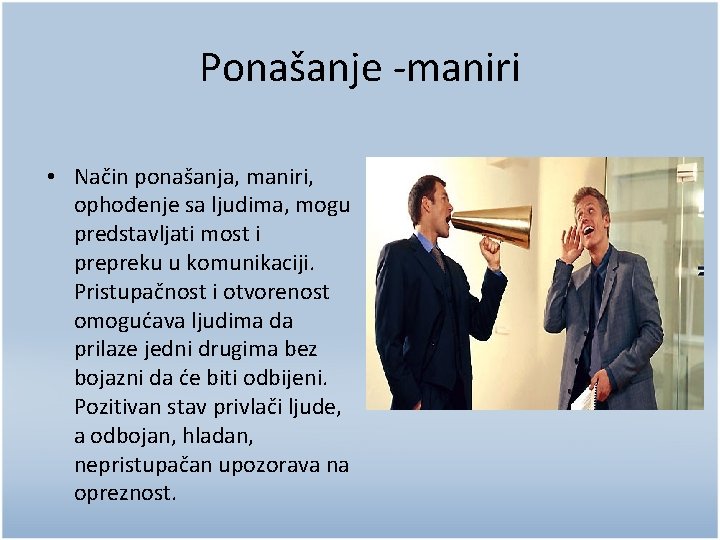 Ponašanje -maniri

• Način ponašanja, maniri, ophođenje sa ljudima, mogu predstavljati most i prepreku u komunikaciji. Pristupačnost i otvorenost omogućava ljudima da prilaze jedni drugima bez bojazni da će biti odbijeni. Pozitivan stav privlači ljude, a odbojan, hladan, nepristupačan upozorava na opreznost.